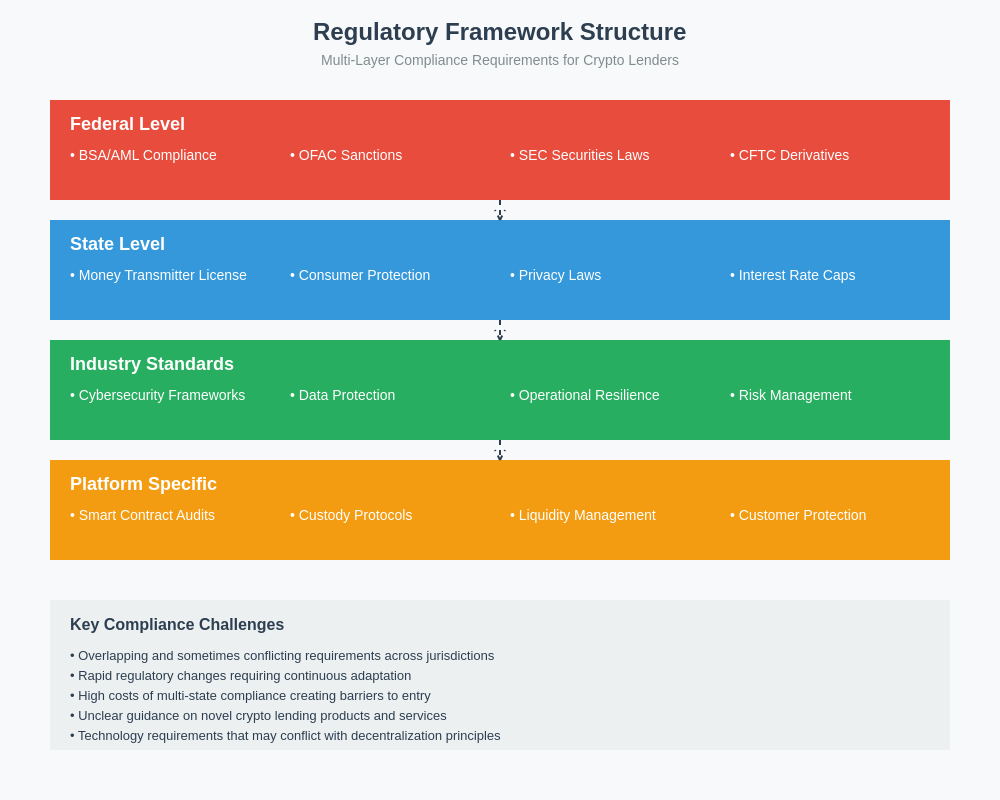 Regulatory Framework Structure

Multi-Layer Compliance Requirements for Crypto Lenders

Federal Level

• BSA/AML Compliance • OFAC Sanctions • SEC Securities Laws • CFTC Derivatives

State Level

• Money Transmitter License • Consumer Protection • Privacy Laws • Interest Rate Caps

Industry Standards

• Cybersecurity Frameworks • Data Protection • Operational Resilience • Risk Management

Platform Specific

• Smart Contract Audits • Custody Protocols • Liquidity Management • Customer Protection

Key Compliance Challenges

• Overlapping and sometimes conflicting requirements across jurisdictions
• Rapid regulatory changes requiring continuous adaptation
• High costs of multi-state compliance creating barriers to entry
• Unclear guidance on novel crypto lending products and services
• Technology requirements that may conflict with decentralization principles